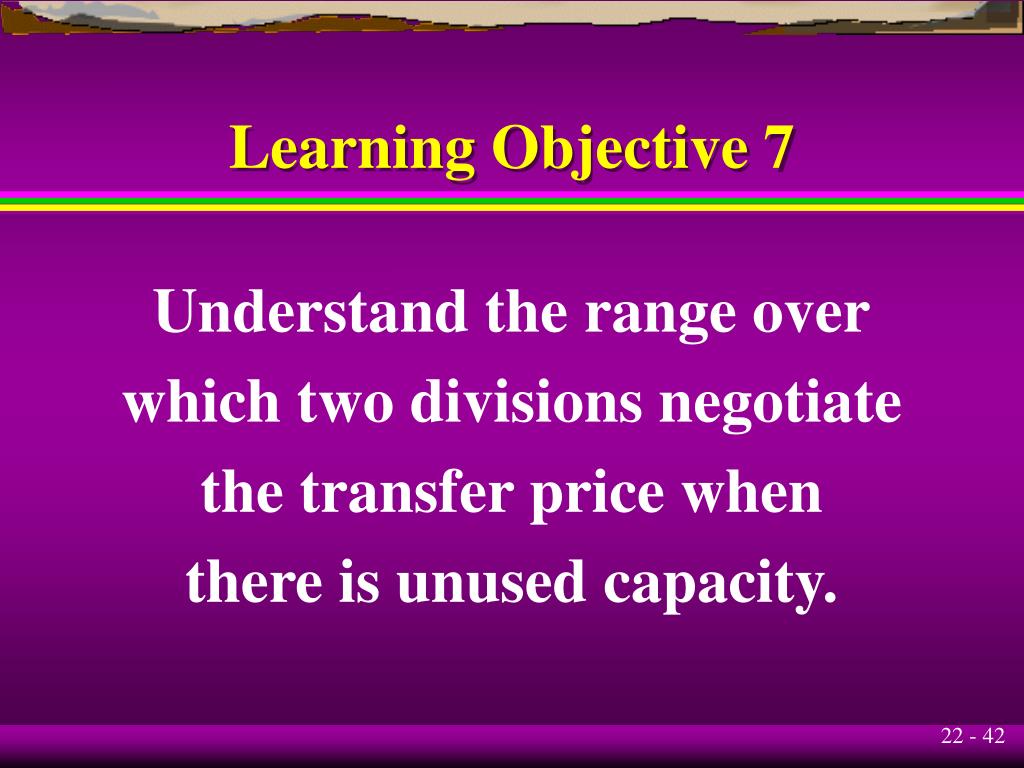 Learning Objective 7

Understand the range over which two divisions negotiate the transfer price when there is unused capacity.

22 - 42